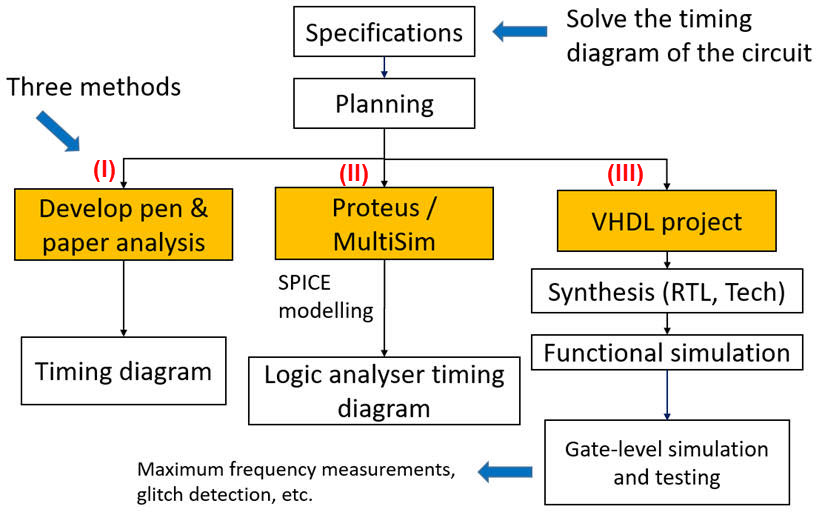 Specifications

Solve the timing diagram of the circuit

Planning

Three methods

(I)

Develop pen & paper analysis

Timing diagram

(II)

Proteus / MultiSim

SPICE modelling

Logic analyser timing diagram

(III)

VHDL project

Synthesis (RTL, Tech)

Functional simulation

Gate-level simulation and testing

Maximum frequency measurements, glitch detection, etc.